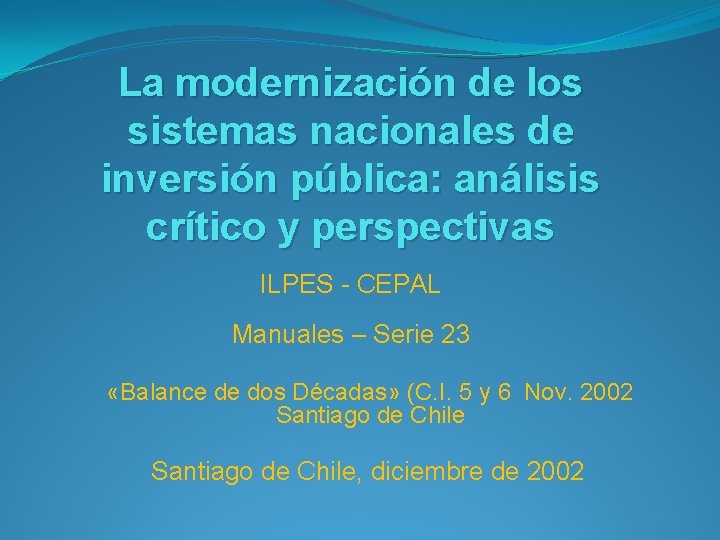 La modernización de los sistemas nacionales de inversión pública: análisis crítico y perspectivas

ILPES - CEPAL

Manuales – Serie 23

«Balance de dos Décadas» (C.I. 5 y 6 Nov. 2002
Santiago de Chile

Santiago de Chile, diciembre de 2002